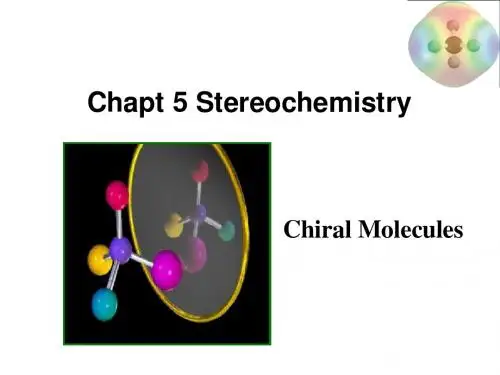 Chapt 5 Stereochemistry

Chiral Molecules